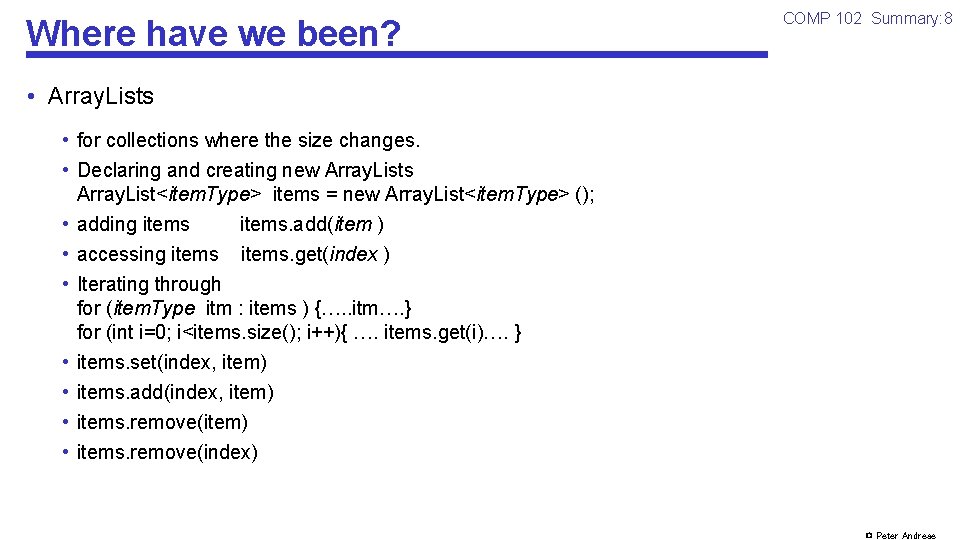 Where have we been?

COMP 102 Summary: 8

• Array.Lists

• for collections where the size changes.
• Declaring and creating new Array.Lists
Array.List<item.Type> items = new Array.List<item.Type> ();
• adding items items.add(item )
• accessing items items.get(index )
• Iterating through
for (item.Type itm : items ) {…..itm….}
for (int i=0; i<items.size(); i++){ …. items.get(i)…. }
• items.set(index, item)
• items.add(index, item)
• items.remove(item)
• items.remove(index)

© Peter Andreae